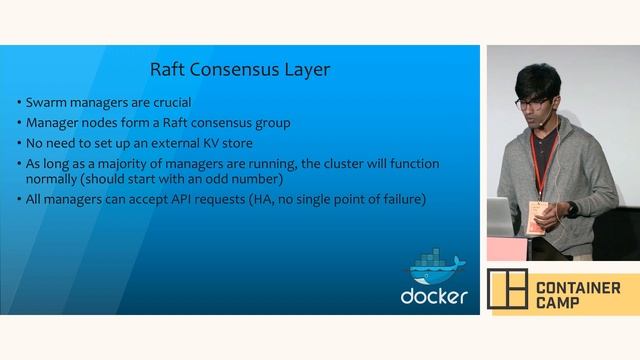 Raft Consensus Layer

• Swarm managers are crucial
• Manager nodes form a Raft consensus group
• No need to set up an external KV store
• As long as a majority of managers are running, the cluster will function normally (should start with an odd number)
• All managers can accept API requests (HA, no single point of failure)

docker

CONTAINER CAMP